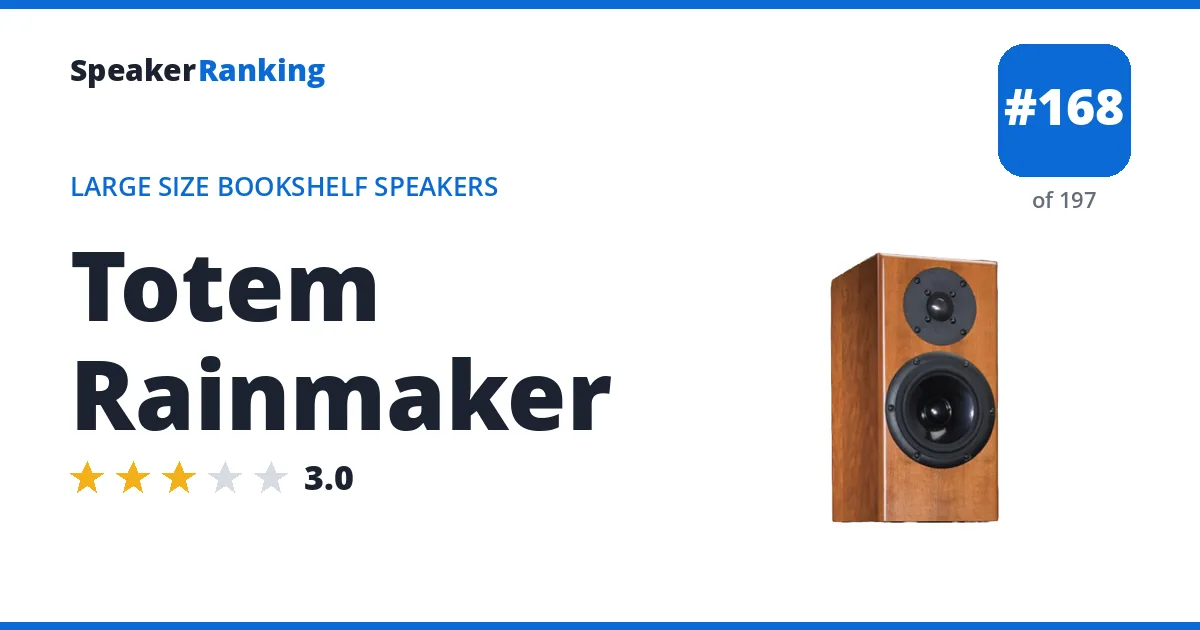 SpeakerRanking

#168

of 197

LARGE SIZE BOOKSHELF SPEAKERS

Totem Rainmaker

3.0